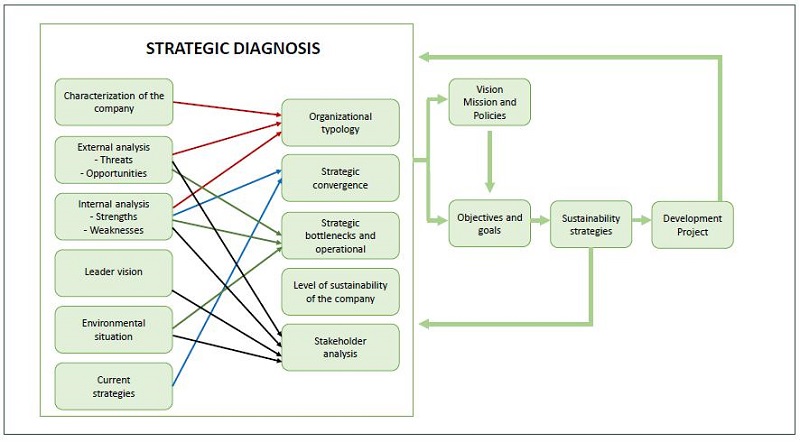 STRATEGIC DIAGNOSIS

Characterization of the company

External analysis
- Threats
- Opportunities

Internal analysis
- Strengths
- Weaknesses

Leader vision

Environmental situation

Current strategies

Organizational typology

Strategic convergence

Strategic bottlenecks and operational

Level of sustainability of the company

Stakeholder analysis

Vision Mission and Policies

Objectives and goals

Sustainability strategies

Development Project